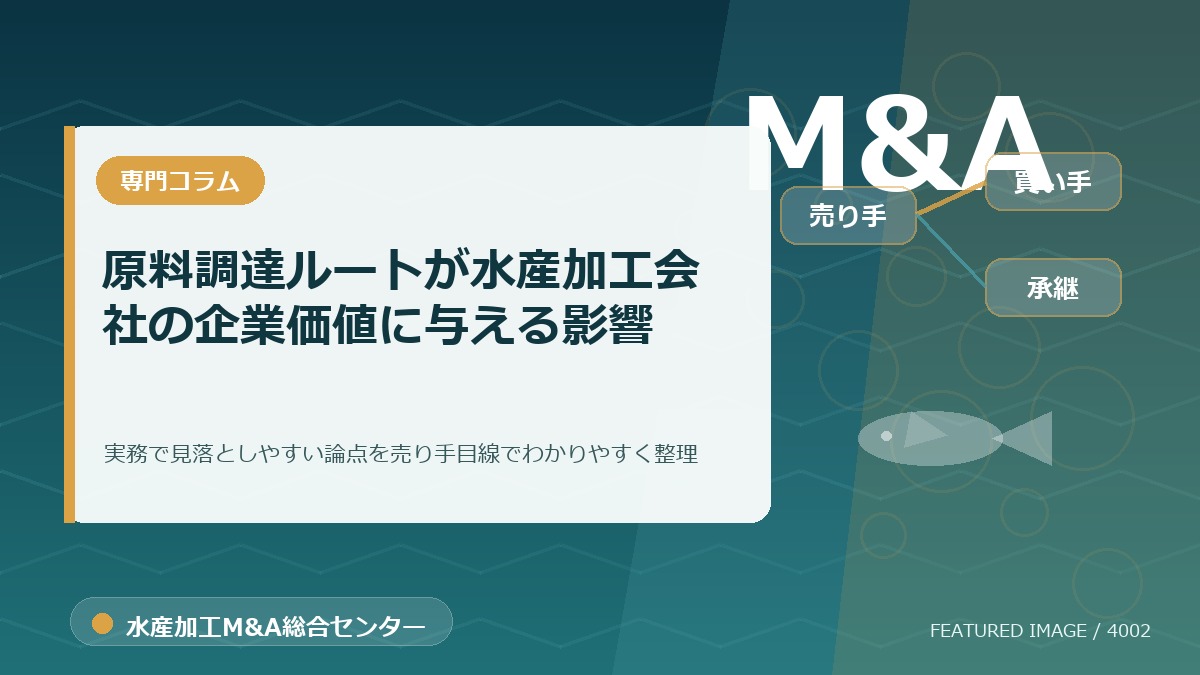 専門コラム

原料調達ルートが水産加工会社の企業価値に与える影響

実務で見落としやすい論点を売り手目線でわかりやすく整理

M&A

売り手

買い手

承継

水産加工M&A総合センター

FEATURED IMAGE / 4002